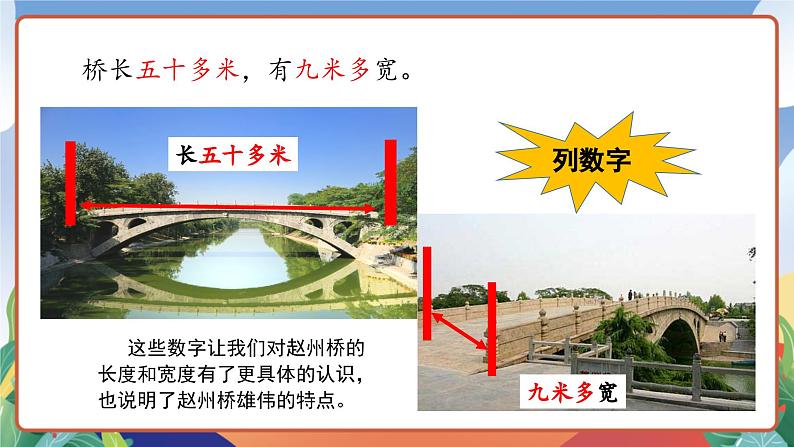 桥长五十多米，有九米多宽。

长五十多米

列数字

这些数字让我们对赵州桥的长度和宽度有了更具体的认识，也说明了赵州桥雄伟的特点。

九米多宽